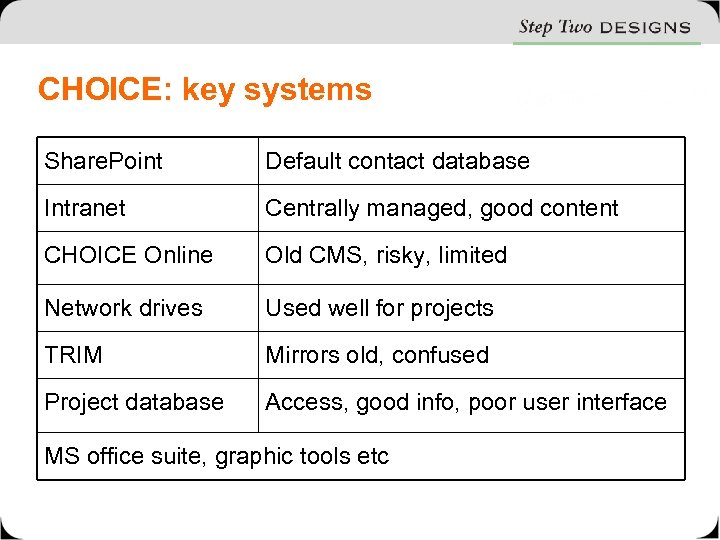 Step Two DESIGNS

CHOICE: key systems

| SharePoint | Default contact database |
|---|---|
| Intranet | Centrally managed, good content |
| CHOICE Online | Old CMS, risky, limited |
| Network drives | Used well for projects |
| TRIM | Mirrors old, confused |
| Project database | Access, good info, poor user interface |
| MS office suite, graphic tools etc | |